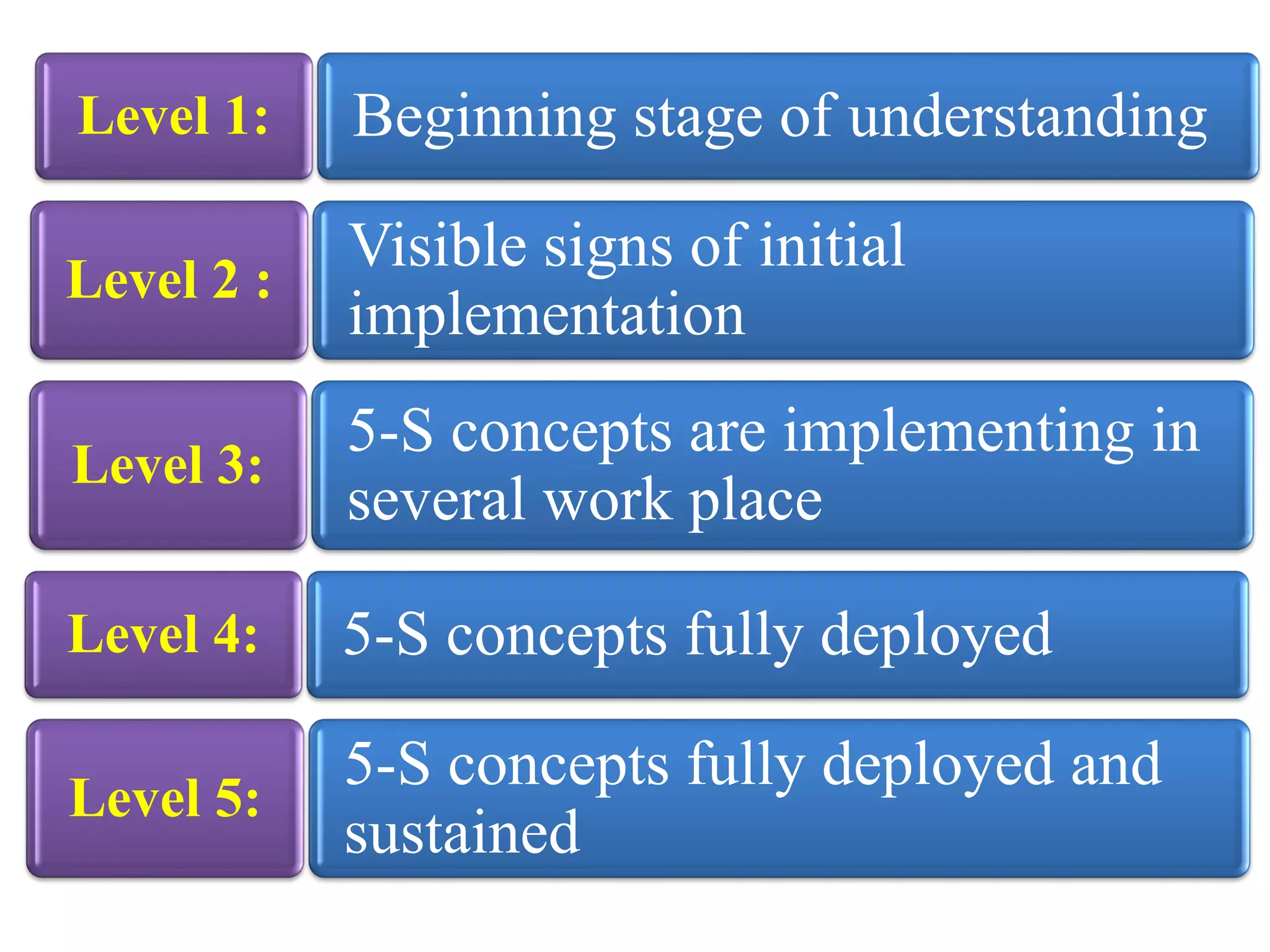 Level 1:

Beginning stage of understanding

Level 2 :

Visible signs of initial implementation

Level 3:

5-S concepts are implementing in several work place

Level 4:

5-S concepts fully deployed

Level 5:

5-S concepts fully deployed and sustained